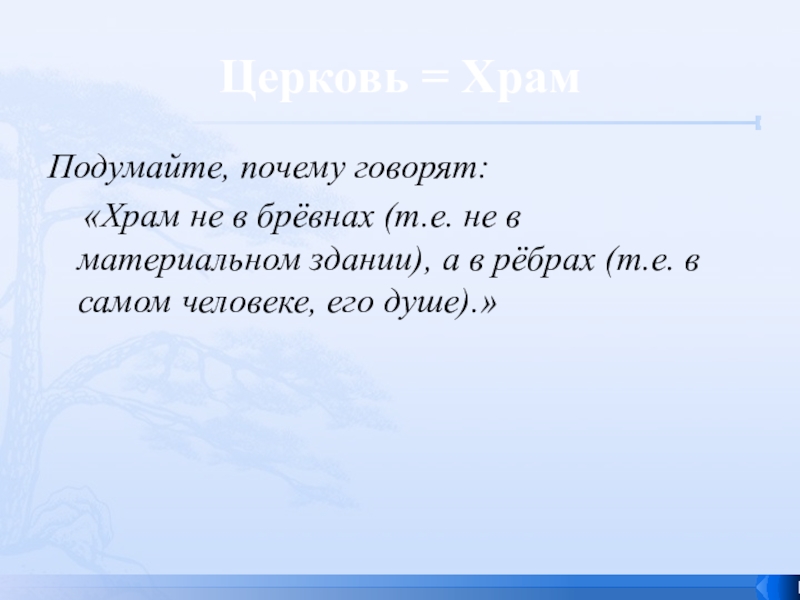 Церковь = Храм

Подумайте, почему говорят:

«Храм не в брёвнах (т.е. не в материальном здании), а в рёбрах (т.е. в самом человеке, его душе).»